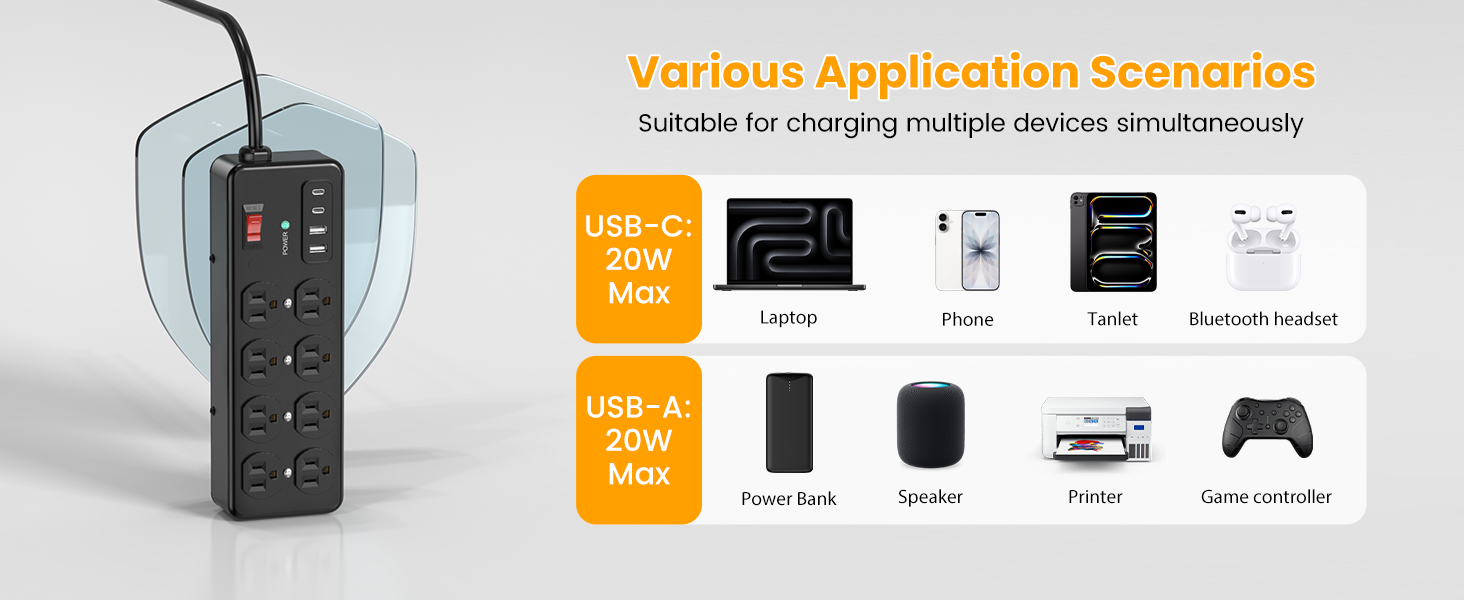 POWER

Various Application Scenarios

Suitable for charging multiple devices simultaneously

USB-C: 20W Max

Laptop

Phone

Tanlet

Bluetooth headset

USB-A: 20W Max

Power Bank

Speaker

Printer

Game controller